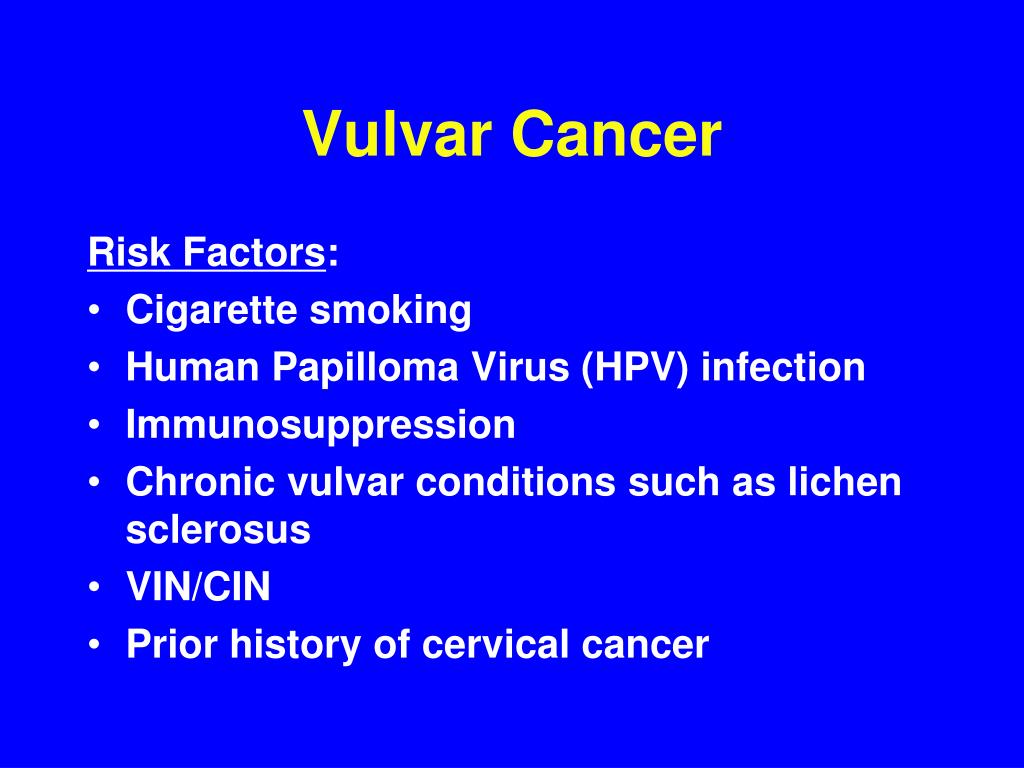 Vulvar Cancer

Risk Factors:
• Cigarette smoking
• Human Papilloma Virus (HPV) infection
• Immunosuppression
• Chronic vulvar conditions such as lichen sclerosus
• VIN/CIN
• Prior history of cervical cancer